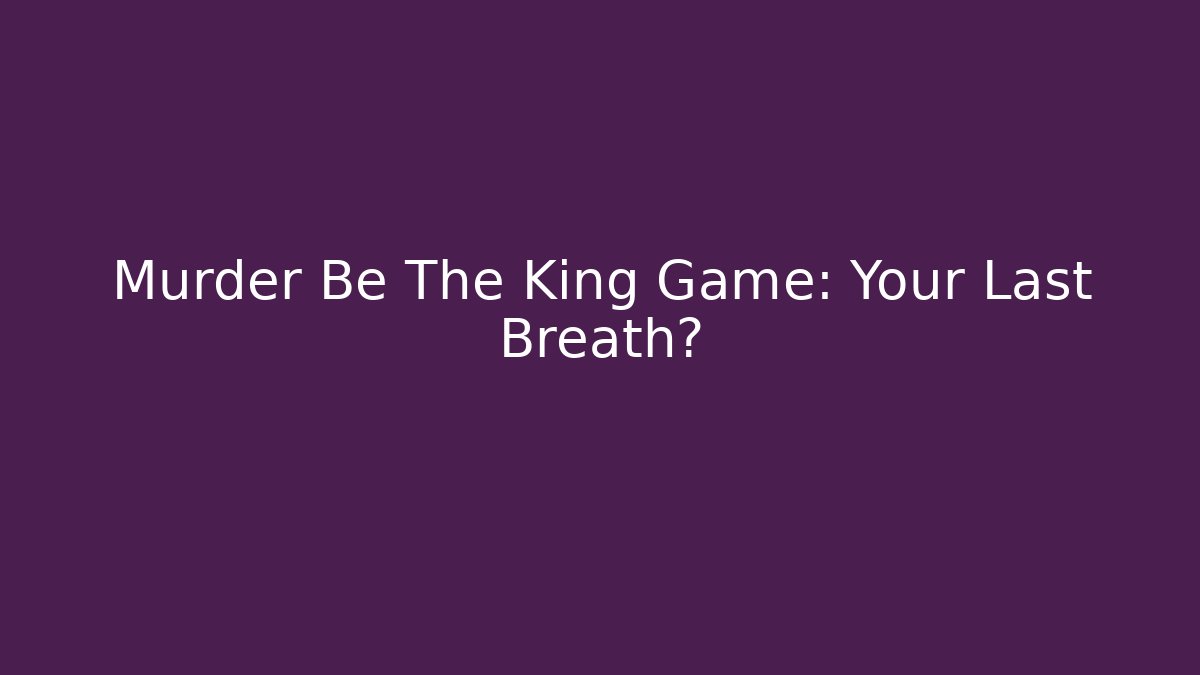 Murder Be The King Game: Your Last Breath?